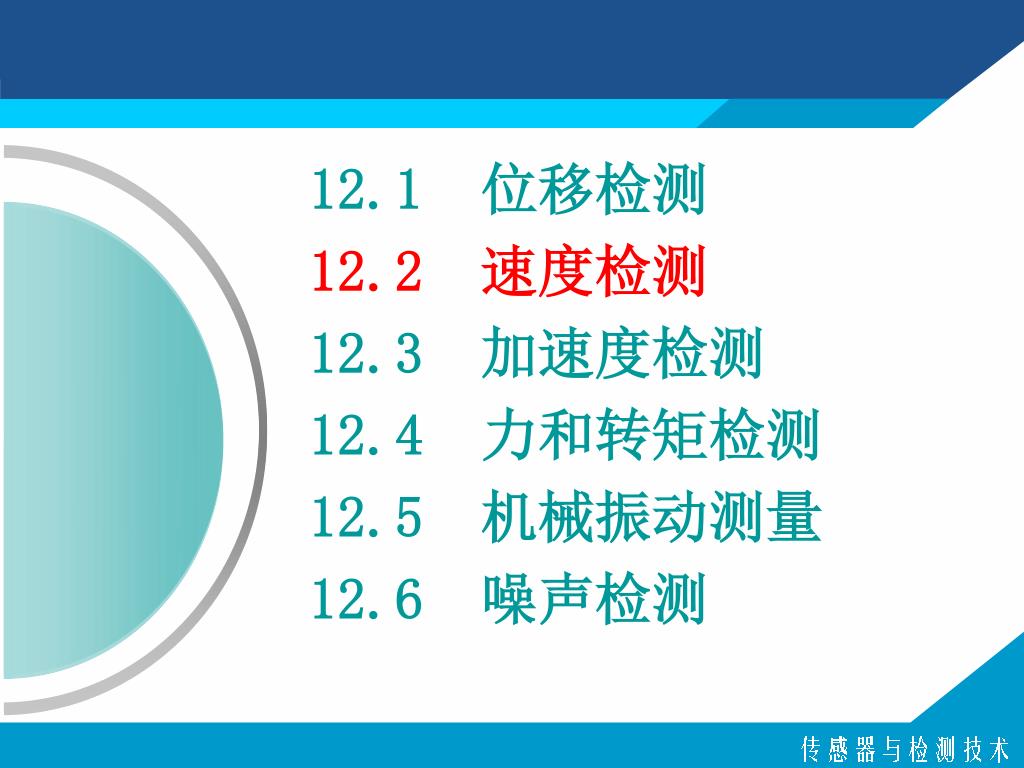 12.1 位移检测
12.2 速度检测
12.3 加速度检测
12.4 力和转矩检测
12.5 机械振动测量
12.6 噪声检测

传感器与检测技术